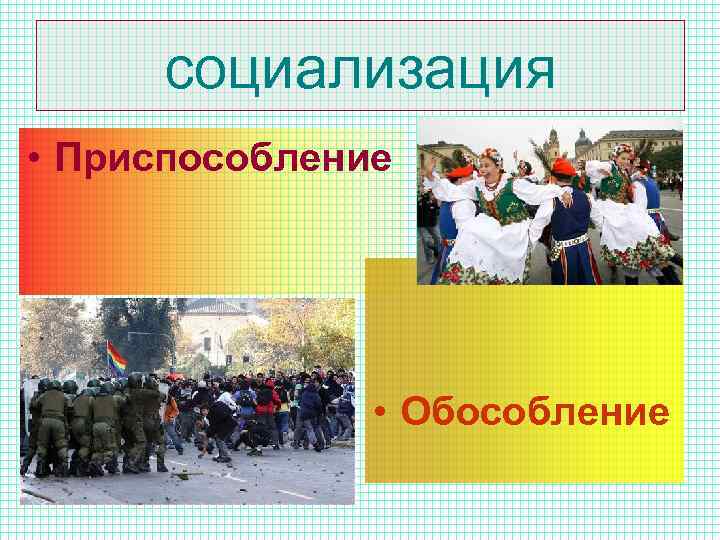 социализация

• Приспособление

• Обособление